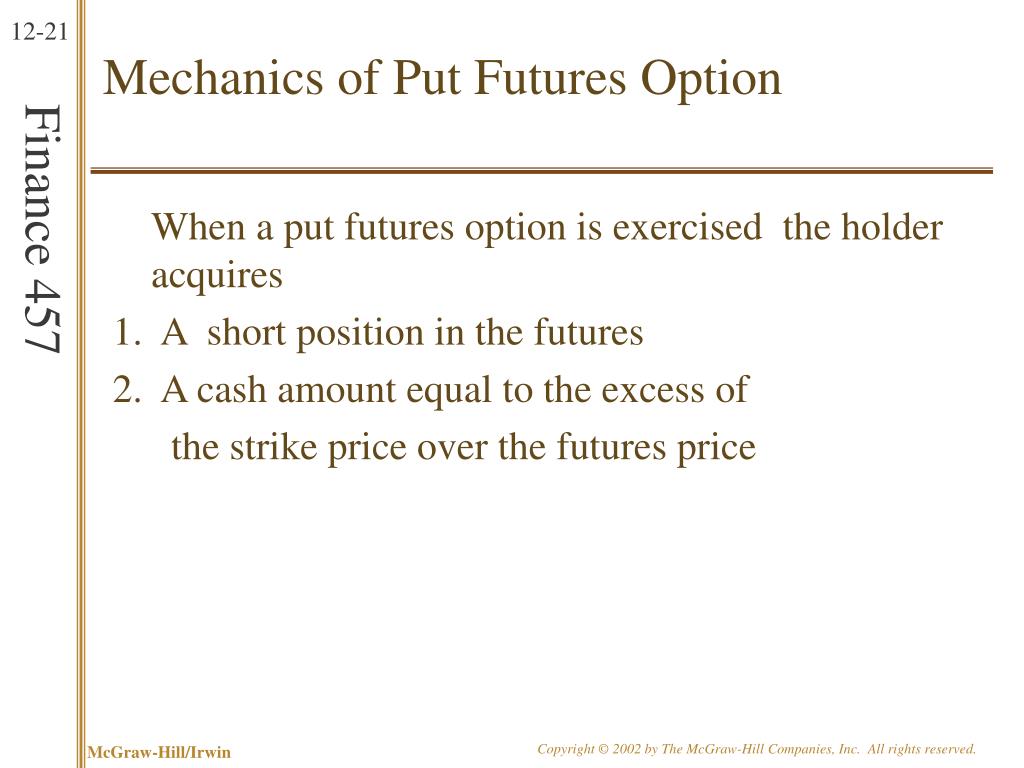 12-21

Finance 457

Mechanics of Put Futures Option

When a put futures option is exercised the holder acquires

1. A short position in the futures

2. A cash amount equal to the excess of the strike price over the futures price

McGraw-Hill/Irwin

Copyright © 2002 by The McGraw-Hill Companies, Inc. All rights reserved.